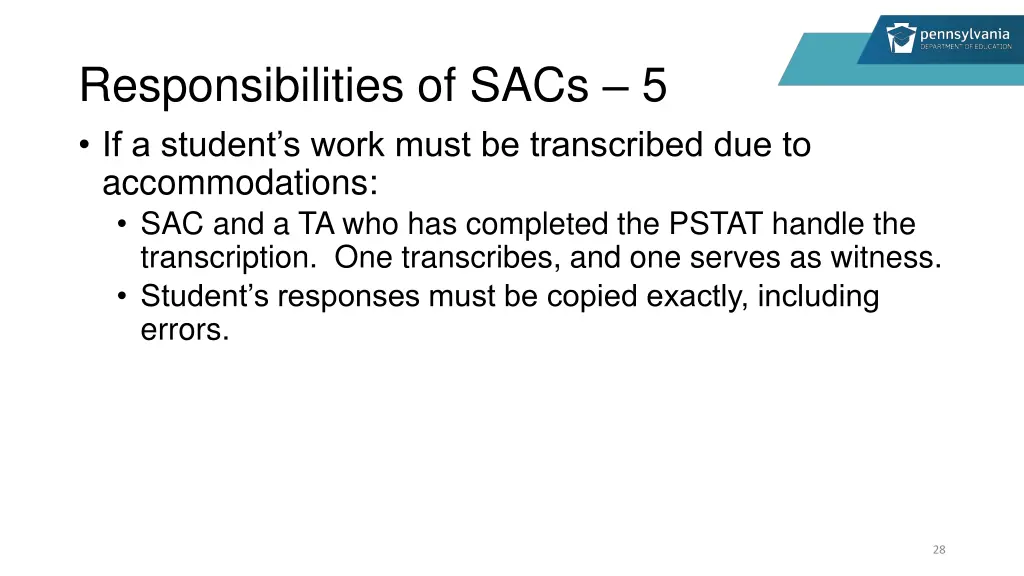 pennsylvania
DEPARTMENT OF EDUCATION

Responsibilities of SACs – 5

• If a student's work must be transcribed due to accommodations:
  • SAC and a TA who has completed the PSTAT handle the transcription. One transcribes, and one serves as witness.
  • Student's responses must be copied exactly, including errors.

28